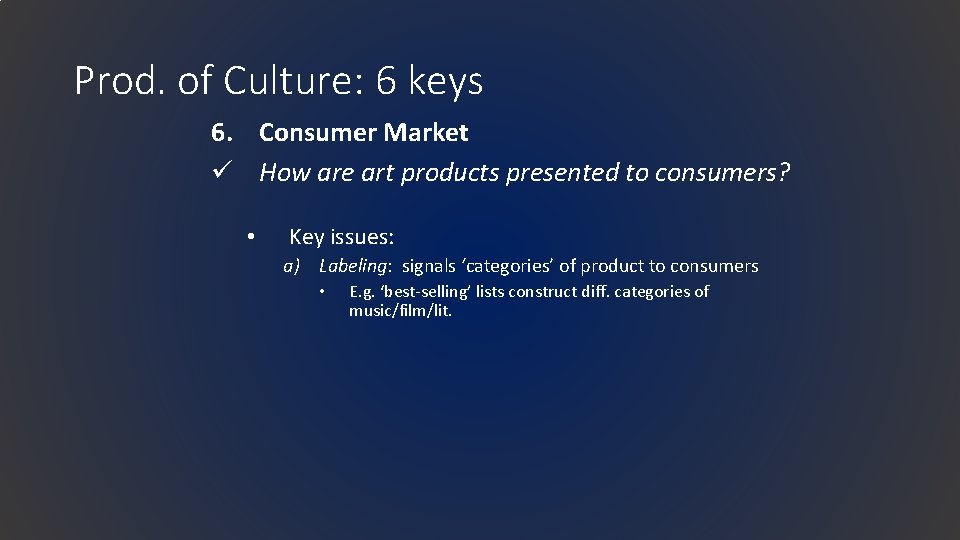 Prod. of Culture: 6 keys

6. Consumer Market

✓ How are art products presented to consumers?

• Key issues:

a) Labeling: signals ‘categories’ of product to consumers

• E.g. ‘best-selling’ lists construct diff. categories of music/film/lit.